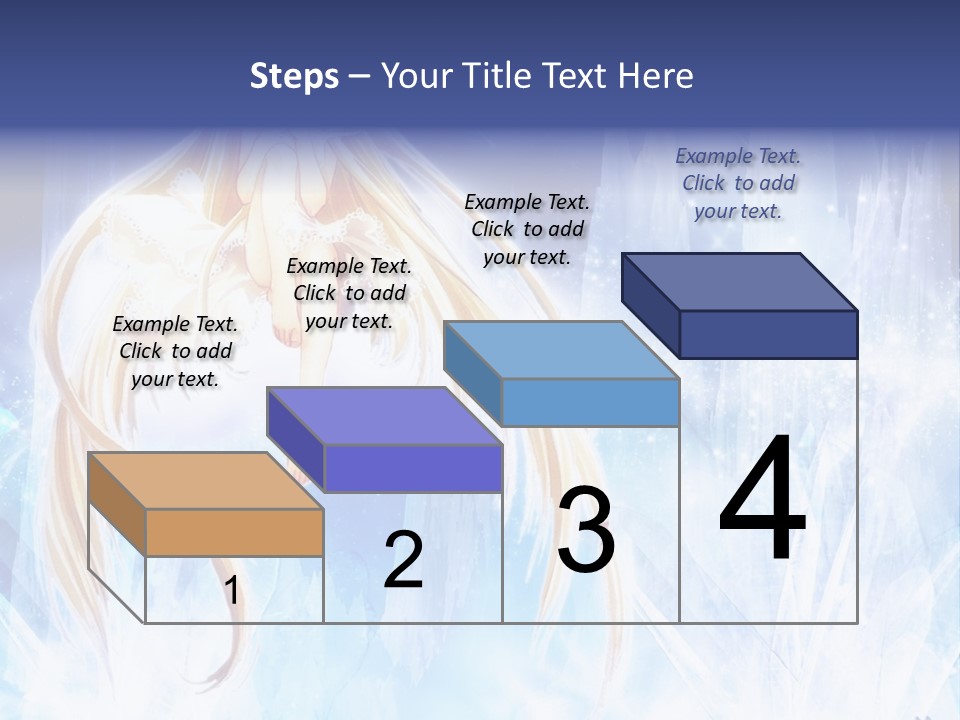 Steps – Your Title Text Here

Example Text. Click to add your text.

Example Text. Click to add your text.

Example Text. Click to add your text.

Example Text. Click to add your text.

1

2

3

4